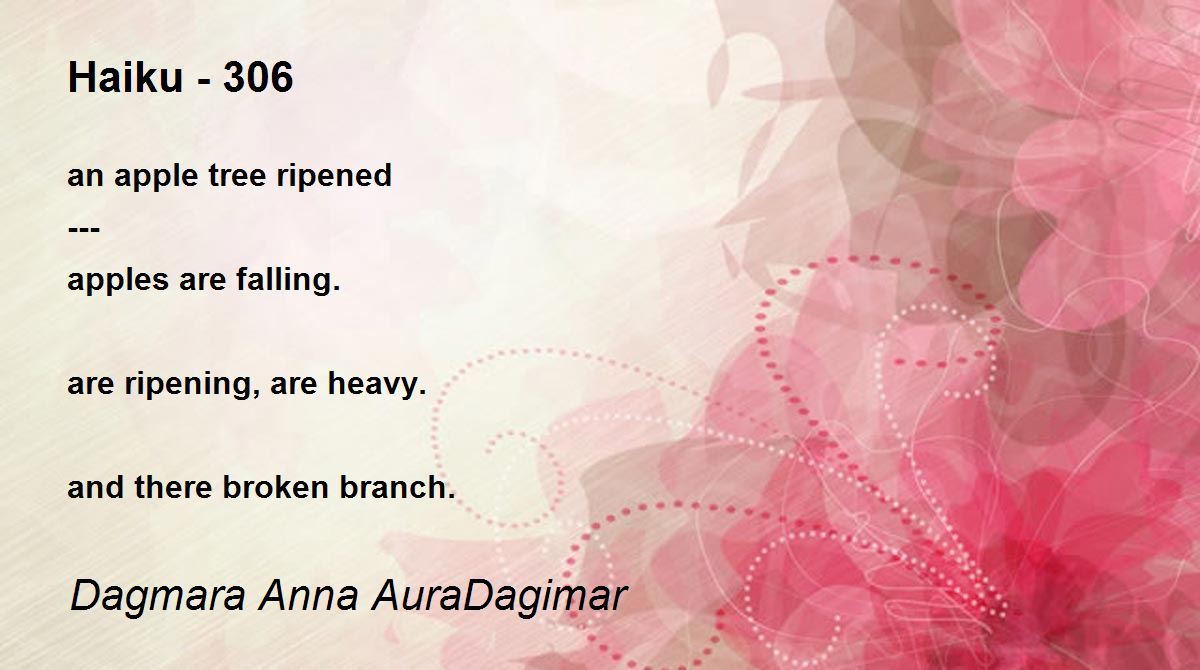 Haiku - 306

an apple tree ripened
---
apples are falling.

are ripening, are heavy.

and there broken branch.

Dagmara Anna AuraDagimar